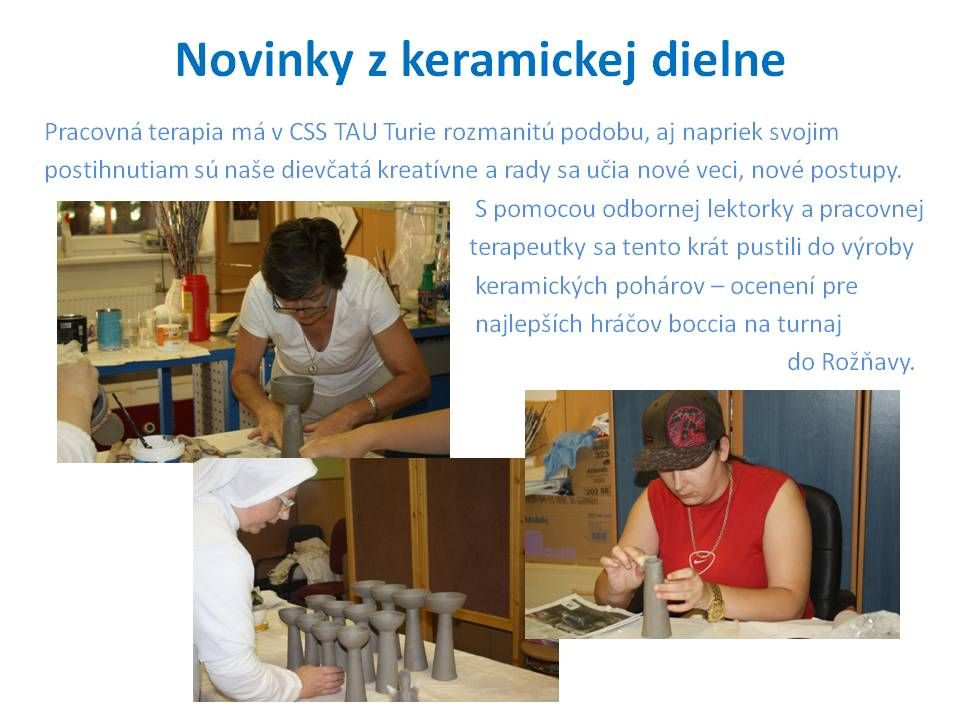 Novinky z keramickej dielne

Pracovná terapia má v CSS TAU Turie rozmanitú podobu, aj napriek svojim postihnutiam sú naše dievčatá kreatívne a rady sa učia nové veci, nové postupy. S pomocou odbornej lektorky a pracovnej terapeutky sa tento krát pustili do výroby keramických pohárov – ocenení pre najlepších hráčov boccia na turnaj do Rožňavy.